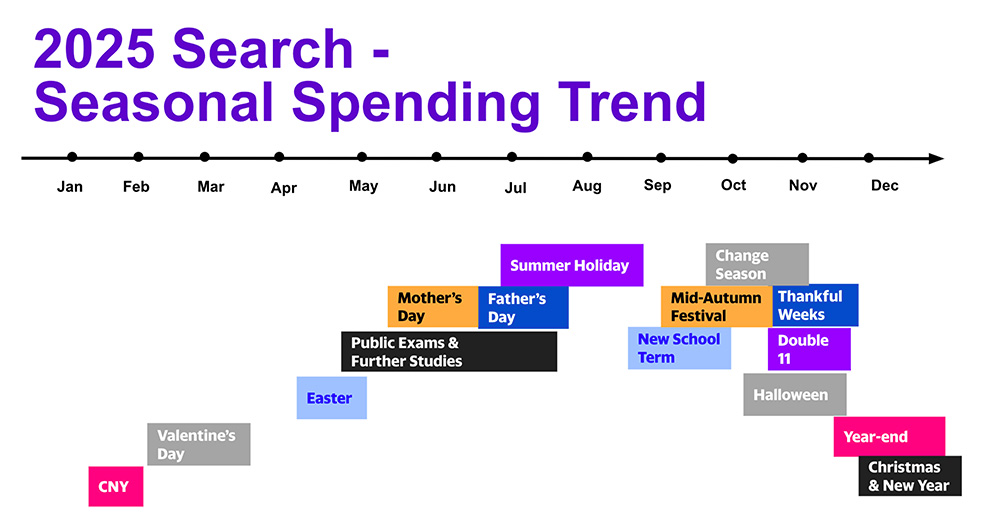 2025 Search - Seasonal Spending Trend

Jan Feb Mar Apr May Jun Jul Aug Sep Oct Nov Dec

Summer Holiday

Change Season

Mother's Day

Father's Day

Mid-Autumn Festival

Thankful Weeks

Public Exams & Further Studies

New School Term

Double 11

Easter

Halloween

Valentine's Day

Year-end

CNY

Christmas & New Year